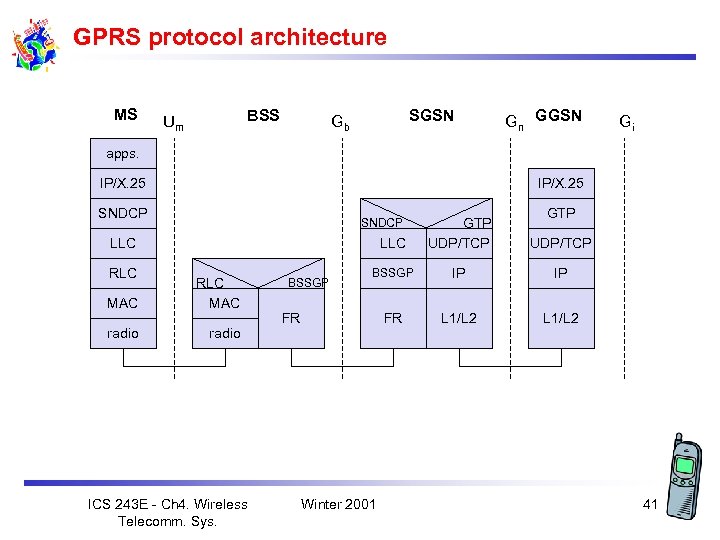 GPRS protocol architecture

MS $U_m$ BSS $G_b$ SGSN $G_n$ GGSN $G_i$

apps.
IP/X.25
SNDCP
LLC
RLC
MAC
radio

RLC
BSSGP
MAC
radio
FR

SNDCP
GTP
LLC
UDP/TCP
BSSGP
IP
FR
L1/L2

IP/X.25
GTP
UDP/TCP
IP
L1/L2

ICS 243E - Ch4. Wireless Telecomm. Sys.

Winter 2001

41